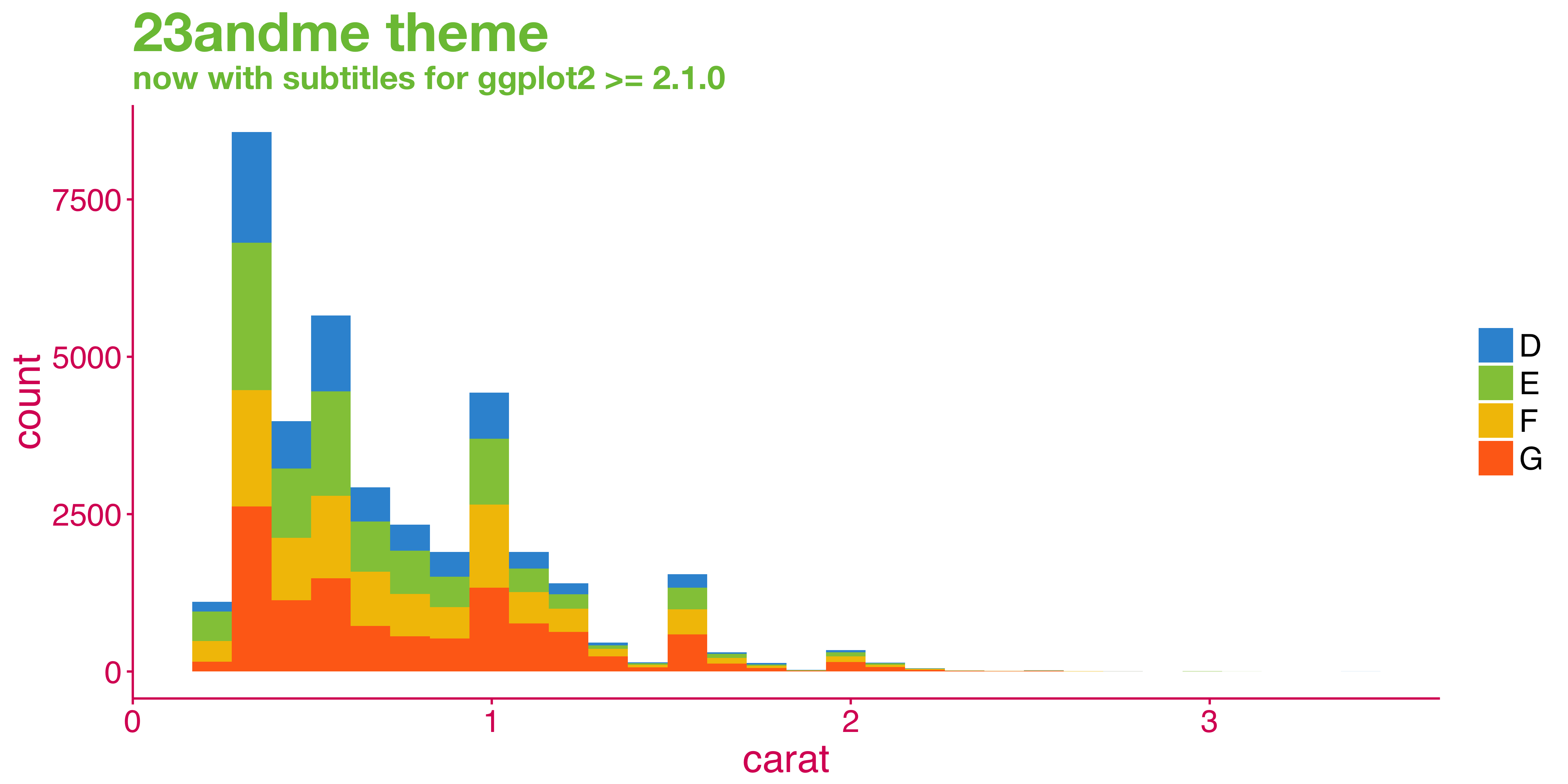 23andme theme
now with subtitles for ggplot2 >= 2.1.0

count

7500
5000
2500
0

0
1
2
3

carat

D
E
F
G